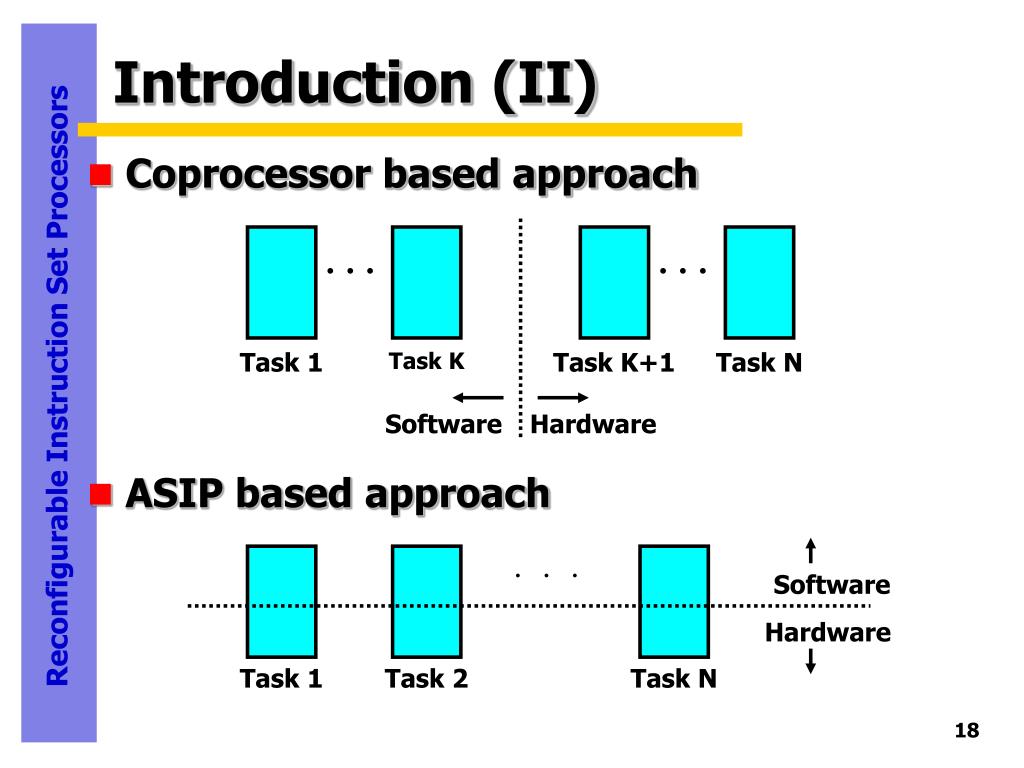 Reconfigurable Instruction Set Processors

Introduction (II)

Coprocessor based approach

. . .

. . .

Task 1

Task K

Task K+1

Task N

Software

Hardware

ASIP based approach

. . .

Software

Hardware

Task 1

Task 2

Task N

18